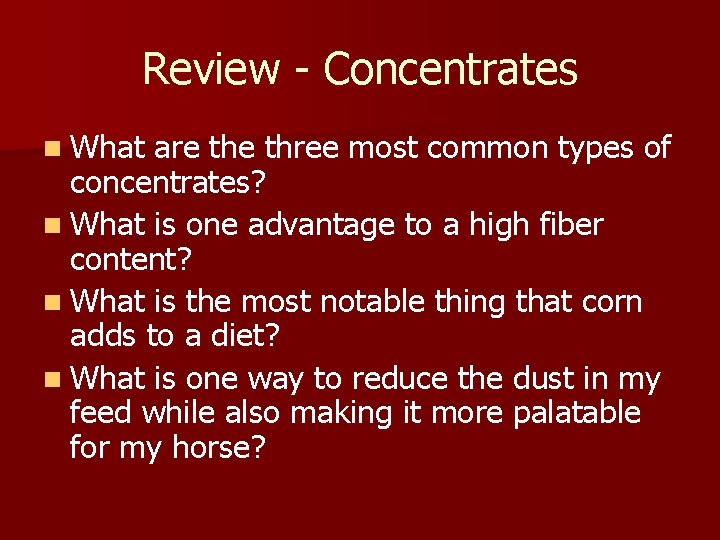 Review - Concentrates

- What are the three most common types of concentrates?
- What is one advantage to a high fiber content?
- What is the most notable thing that corn adds to a diet?
- What is one way to reduce the dust in my feed while also making it more palatable for my horse?